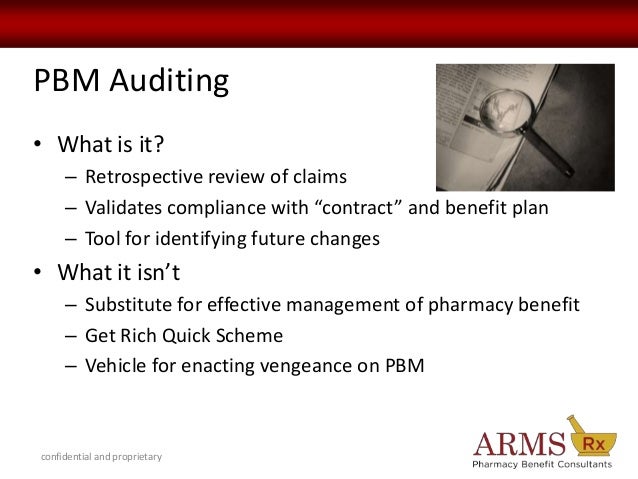 PBM Auditing

• What is it?
– Retrospective review of claims
– Validates compliance with “contract” and benefit plan
– Tool for identifying future changes
• What it isn’t
– Substitute for effective management of pharmacy benefit
– Get Rich Quick Scheme
– Vehicle for enacting vengeance on PBM

confidential and proprietary

ARMS Rx
Pharmacy Benefit Consultants